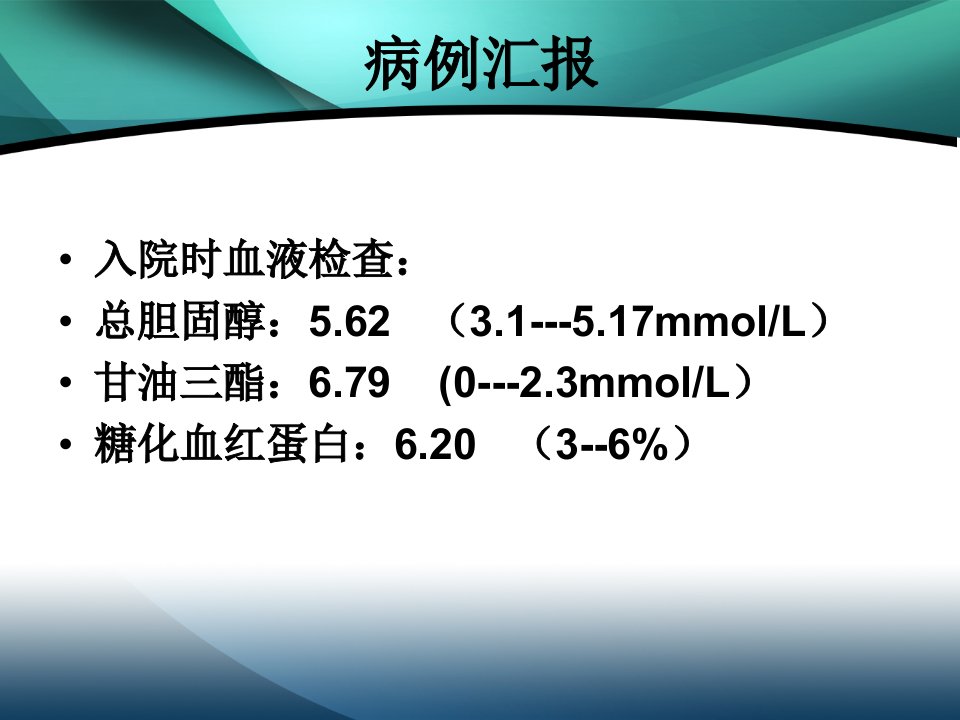 病例汇报

• 入院时血液检查：
• 总胆固醇：5.62 （3.1---5.17mmol/L）
• 甘油三酯：6.79 (0---2.3mmol/L）
• 糖化血红蛋白：6.20 （3--6%）